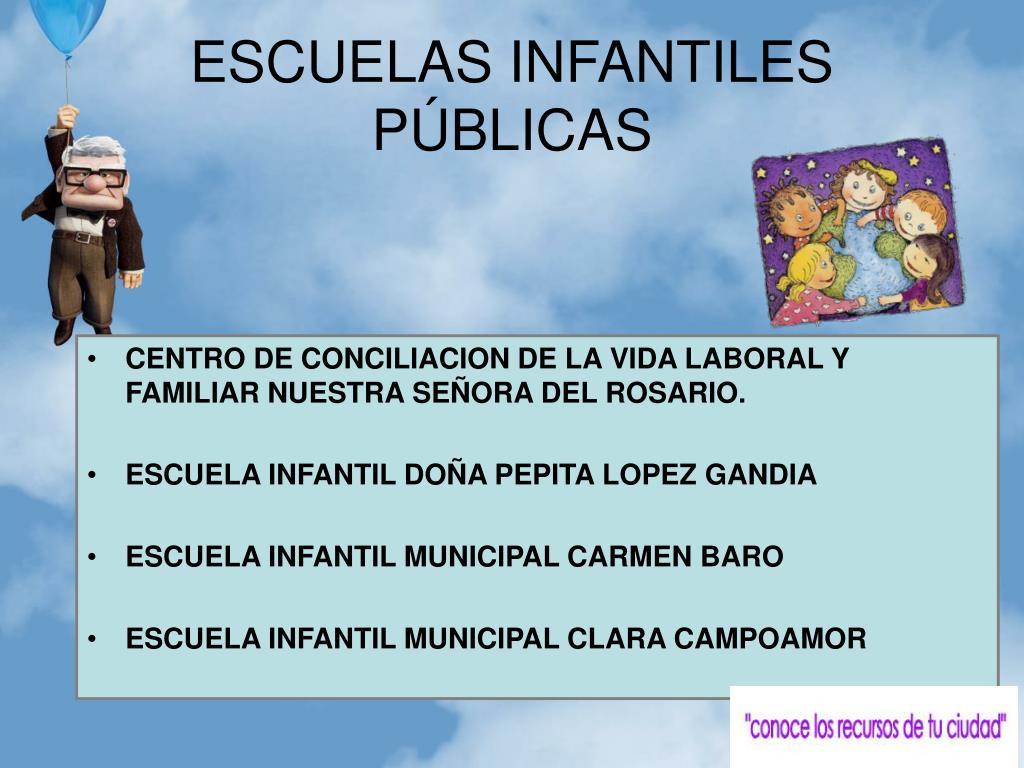 ESCUELAS INFANTILES PÚBLICAS

• CENTRO DE CONCILIACION DE LA VIDA LABORAL Y FAMILIAR NUESTRA SEÑORA DEL ROSARIO.

• ESCUELA INFANTIL DOÑA PEPITA LOPEZ GANDIA

• ESCUELA INFANTIL MUNICIPAL CARMEN BARO

• ESCUELA INFANTIL MUNICIPAL CLARA CAMPOAMOR

"conoce los recursos de tu ciudad"